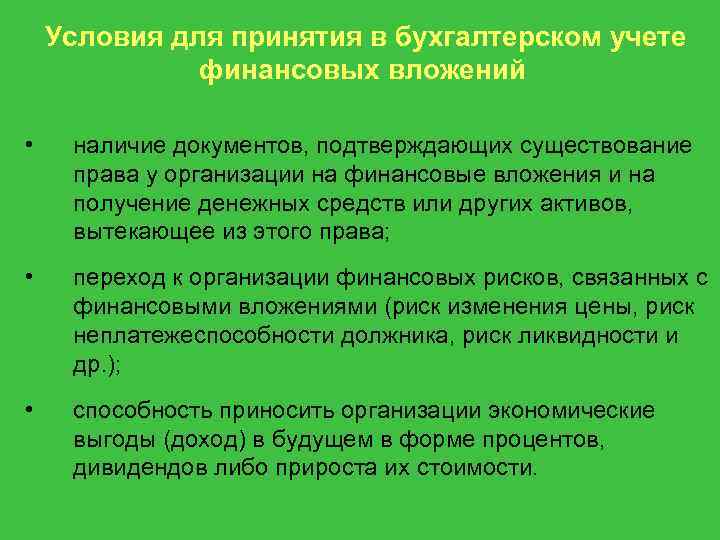 Условия для принятия в бухгалтерском учете финансовых вложений

• наличие документов, подтверждающих существование права у организации на финансовые вложения и на получение денежных средств или других активов, вытекающее из этого права;

• переход к организации финансовых рисков, связанных с финансовыми вложениями (риск изменения цены, риск неплатежеспособности должника, риск ликвидности и др.);

• способность приносить организации экономические выгоды (доход) в будущем в форме процентов, дивидендов либо прироста их стоимости.